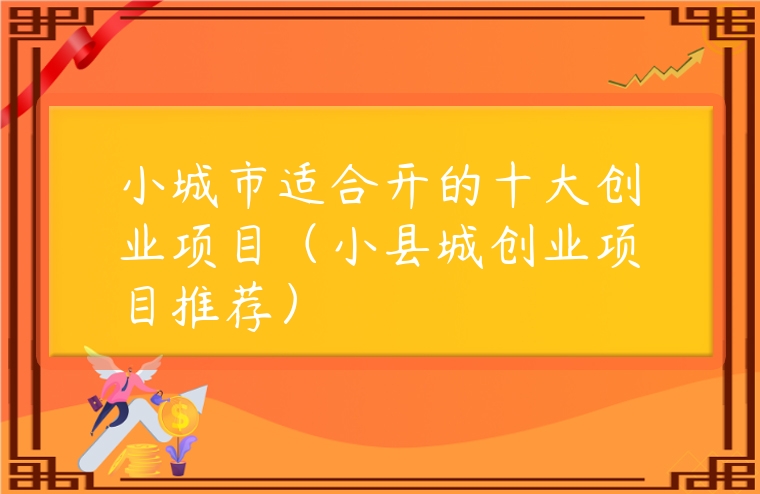 小城市适合开的十大创业项目（小县城创业项目推荐）

$